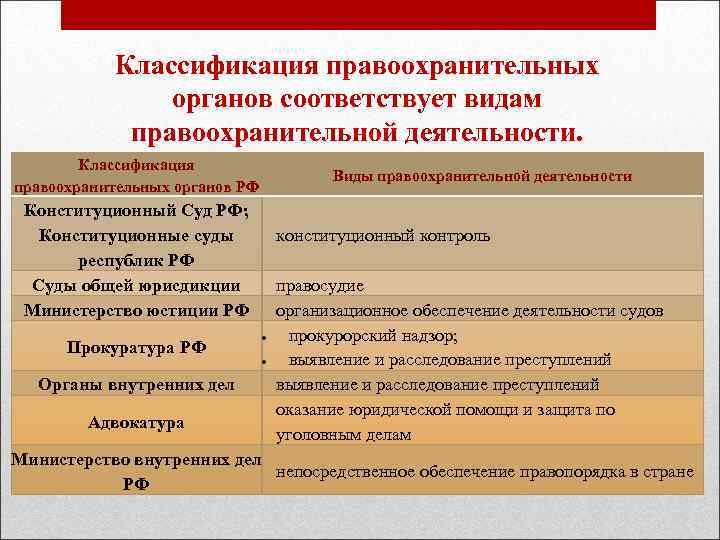 Классификация правоохранительных органов соответствует видам правоохранительной деятельности.

| Классификация правоохранительных органов РФ | Виды правоохранительной деятельности |
|---|---|
| Конституционный Суд РФ; Конституционные суды республик РФ | конституционный контроль |
| Суды общей юрисдикции | правосудие |
| Министерство юстиции РФ | организационное обеспечение деятельности судов |
| Прокуратура РФ | • прокурорский надзор; • выявление и расследование преступлений |
| Органы внутренних дел | выявление и расследование преступлений |
| Адвокатура | оказание юридической помощи и защита по уголовным делам |
| Министерство внутренних дел РФ | непосредственное обеспечение правопорядка в стране |